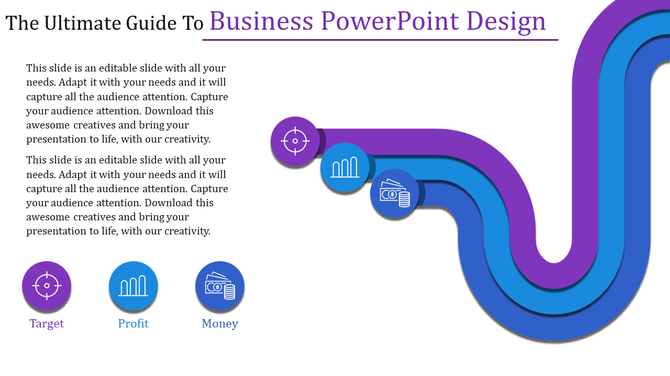 The Ultimate Guide To Business PowerPoint Design

This slide is an editable slide with all your needs. Adapt it with your needs and it will capture all the audience attention. Capture your audience attention. Download this awesome creatives and bring your presentation to life, with our creativity.

This slide is an editable slide with all your needs. Adapt it with your needs and it will capture all the audience attention. Capture your audience attention. Download this awesome creatives and bring your presentation to life, with our creativity.

Target

Profit

Money